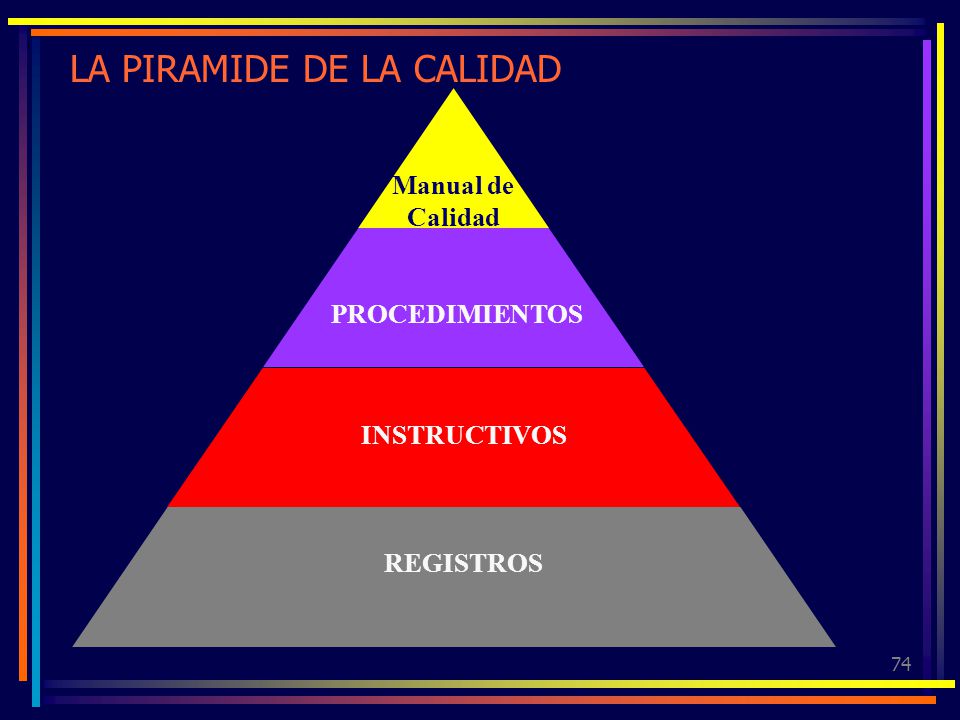 LA PIRAMIDE DE LA CALIDAD

Manual de Calidad

PROCEDIMIENTOS

INSTRUCTIVOS

REGISTROS

74